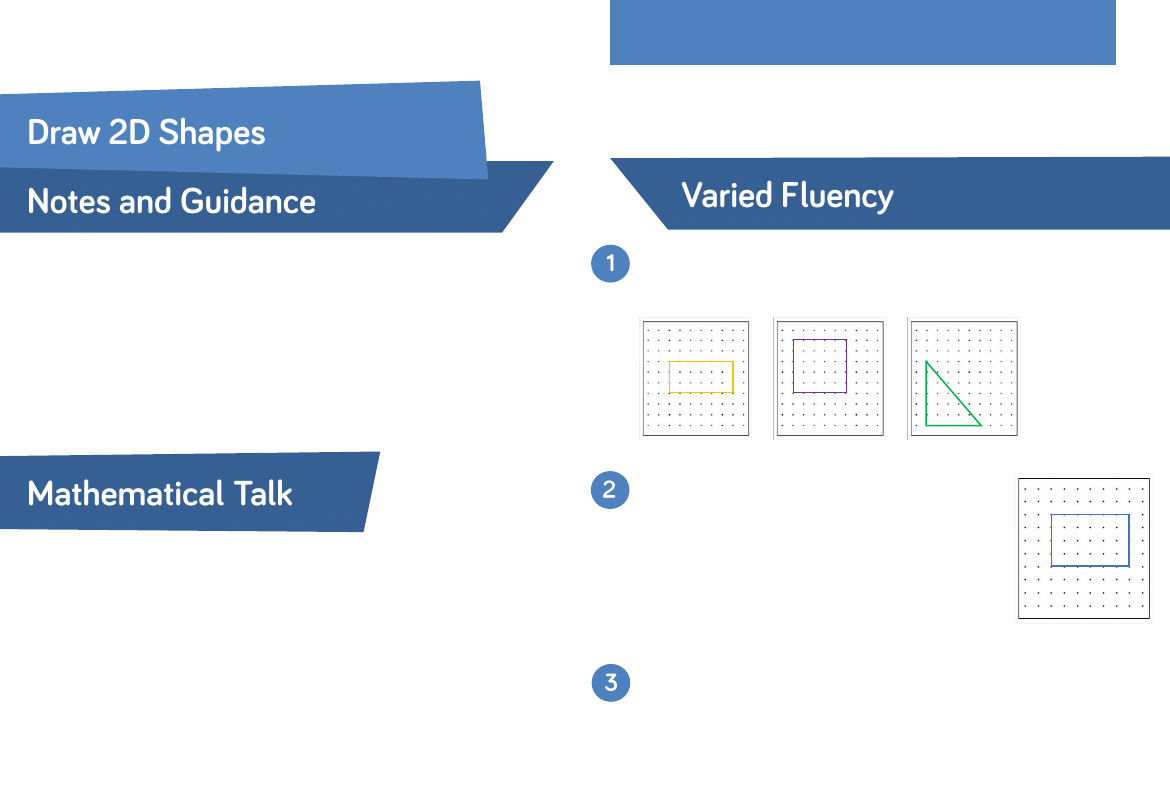 Draw 2D Shapes

Notes and Guidance

Mathematical Talk

Varied Fluency

1

2

3